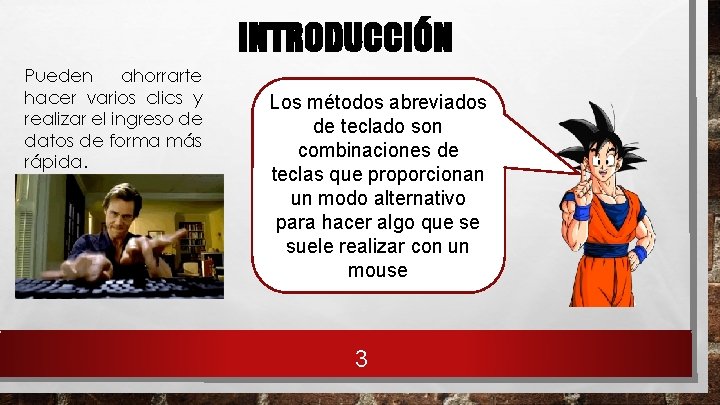 INTRODUCCIÓN

Pueden ahorrarte hacer varios clics y realizar el ingreso de datos de forma más rápida.

Los métodos abreviados de teclado son combinaciones de teclas que proporcionan un modo alternativo para hacer algo que se suele realizar con un mouse

3